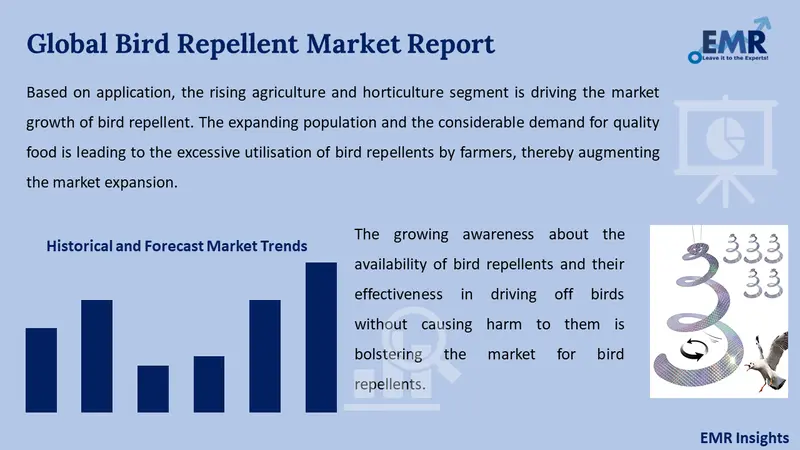 Global Bird Repellent Market Report

EMR
Leave it to the Experts!

Based on application, the rising agriculture and horticulture segment is driving the market growth of bird repellent. The expanding population and the considerable demand for quality food is leading to the excessive utilisation of bird repellents by farmers, thereby augmenting the market expansion.

Historical and Forecast Market Trends

The growing awareness about the availability of bird repellents and their effectiveness in driving off birds without causing harm to them is bolstering the market for bird repellents.

EMR Insights